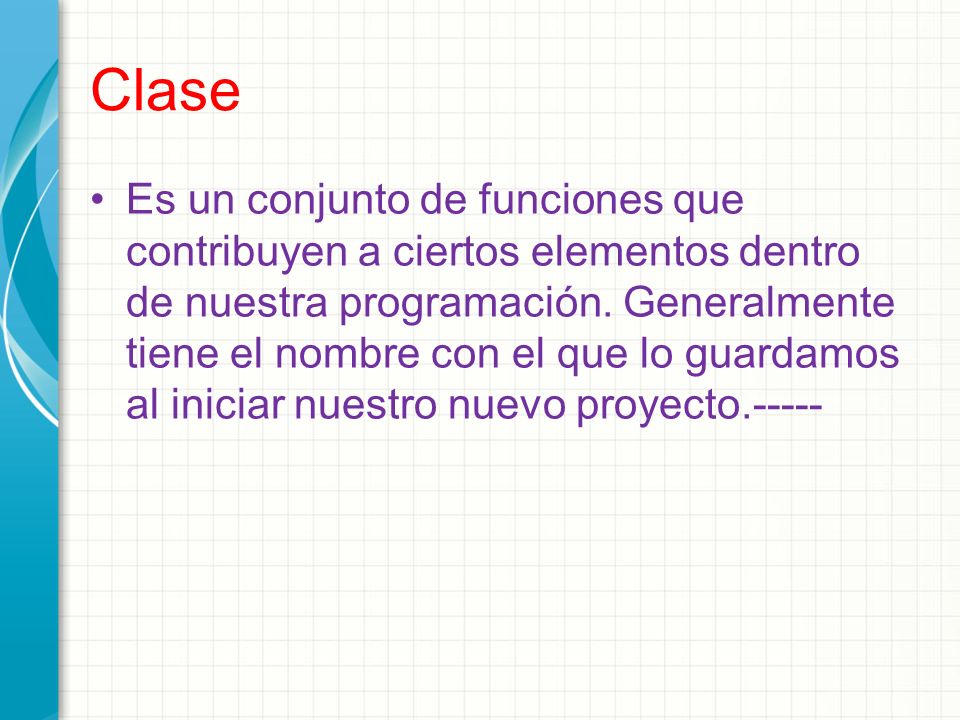 Clase

• Es un conjunto de funciones que contribuyen a ciertos elementos dentro de nuestra programación. Generalmente tiene el nombre con el que lo guardamos al iniciar nuestro nuevo proyecto.-----